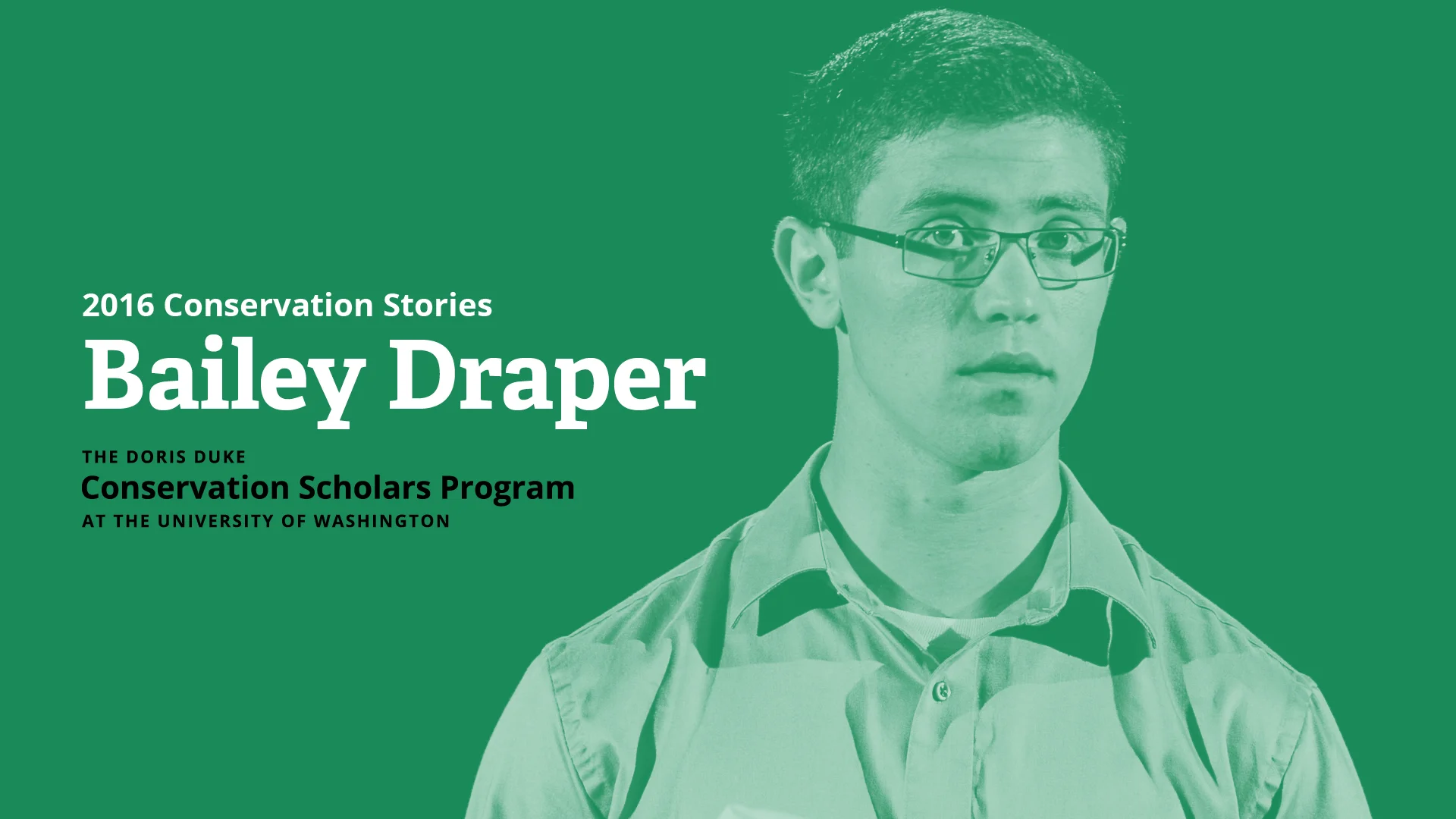 2016 Conservation Stories
Bailey Draper

THE DORIS DUKE
Conservation Scholars Program
AT THE UNIVERSITY OF WASHINGTON